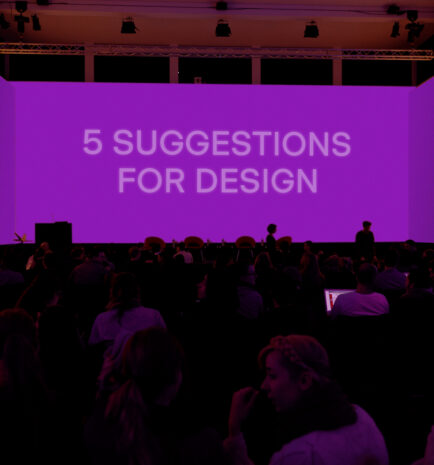 5 SUGGESTIONS
FOR DESIGN